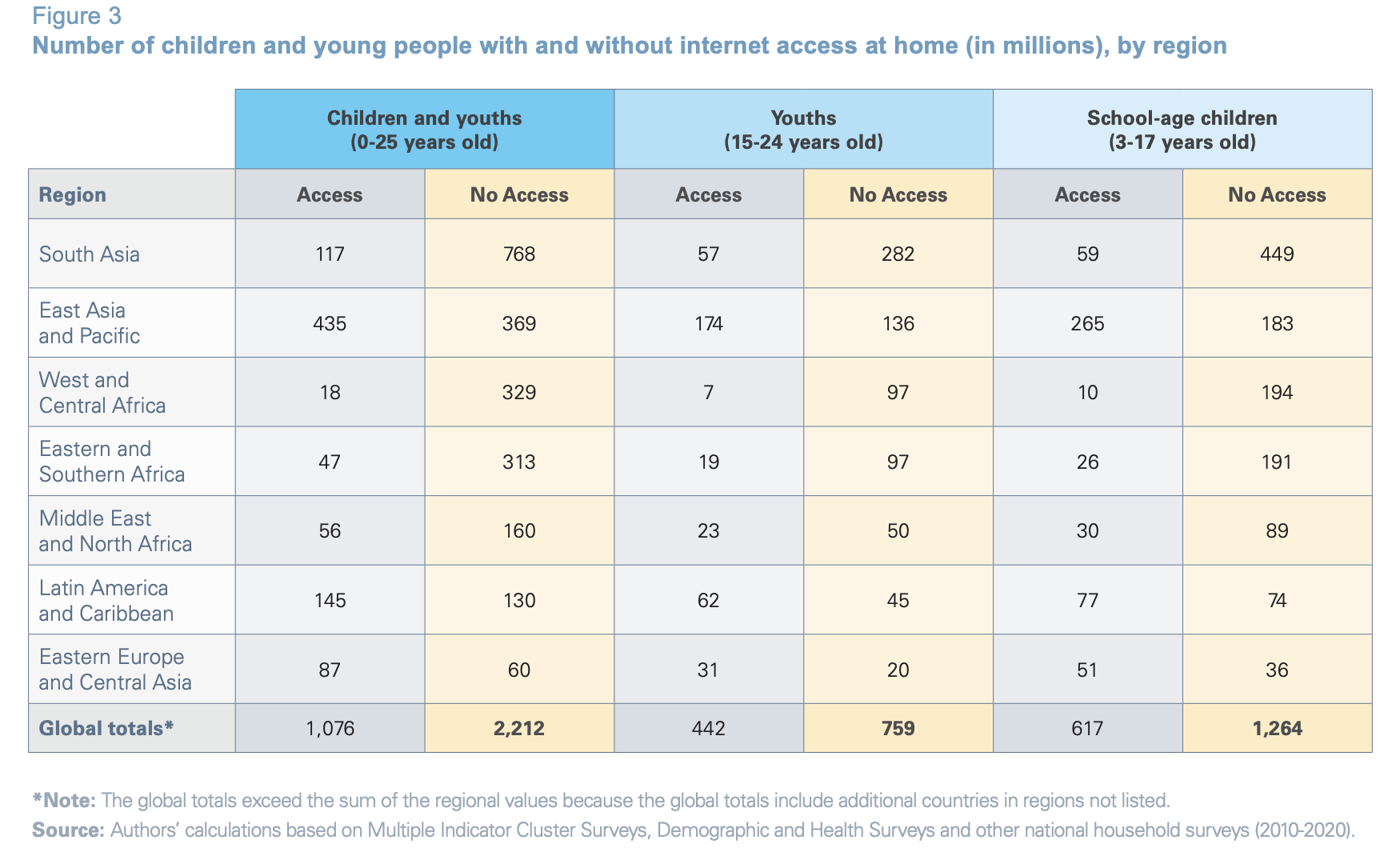 Figure 3
Number of children and young people with and without internet access at home (in millions), by region

| | Children and youths (0-25 years old) | | Youths (15-24 years old) | | School-age children (3-17 years old) | |
|---|---|---|---|---|---|---|
| Region | Access | No Access | Access | No Access | Access | No Access |
| South Asia | 117 | 768 | 57 | 282 | 59 | 449 |
| East Asia and Pacific | 435 | 369 | 174 | 136 | 265 | 183 |
| West and Central Africa | 18 | 329 | 7 | 97 | 10 | 194 |
| Eastern and Southern Africa | 47 | 313 | 19 | 97 | 26 | 191 |
| Middle East and North Africa | 56 | 160 | 23 | 50 | 30 | 89 |
| Latin America and Caribbean | 145 | 130 | 62 | 45 | 77 | 74 |
| Eastern Europe and Central Asia | 87 | 60 | 31 | 20 | 51 | 36 |
| Global totals* | 1,076 | 2,212 | 442 | 759 | 617 | 1,264 |

*Note: The global totals exceed the sum of the regional values because the global totals include additional countries in regions not listed.
Source: Authors' calculations based on Multiple Indicator Cluster Surveys, Demographic and Health Surveys and other national household surveys (2010-2020).